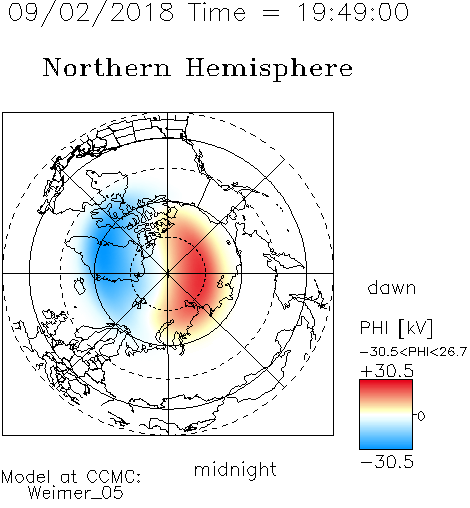 09/02/2018 Time = 19:49:00

Northern Hemisphere

dawn

PHI [kV]

−30.5<PHI<26.7

+30.5

0

−30.5

midnight

Model at CCMC:
Weimer_05